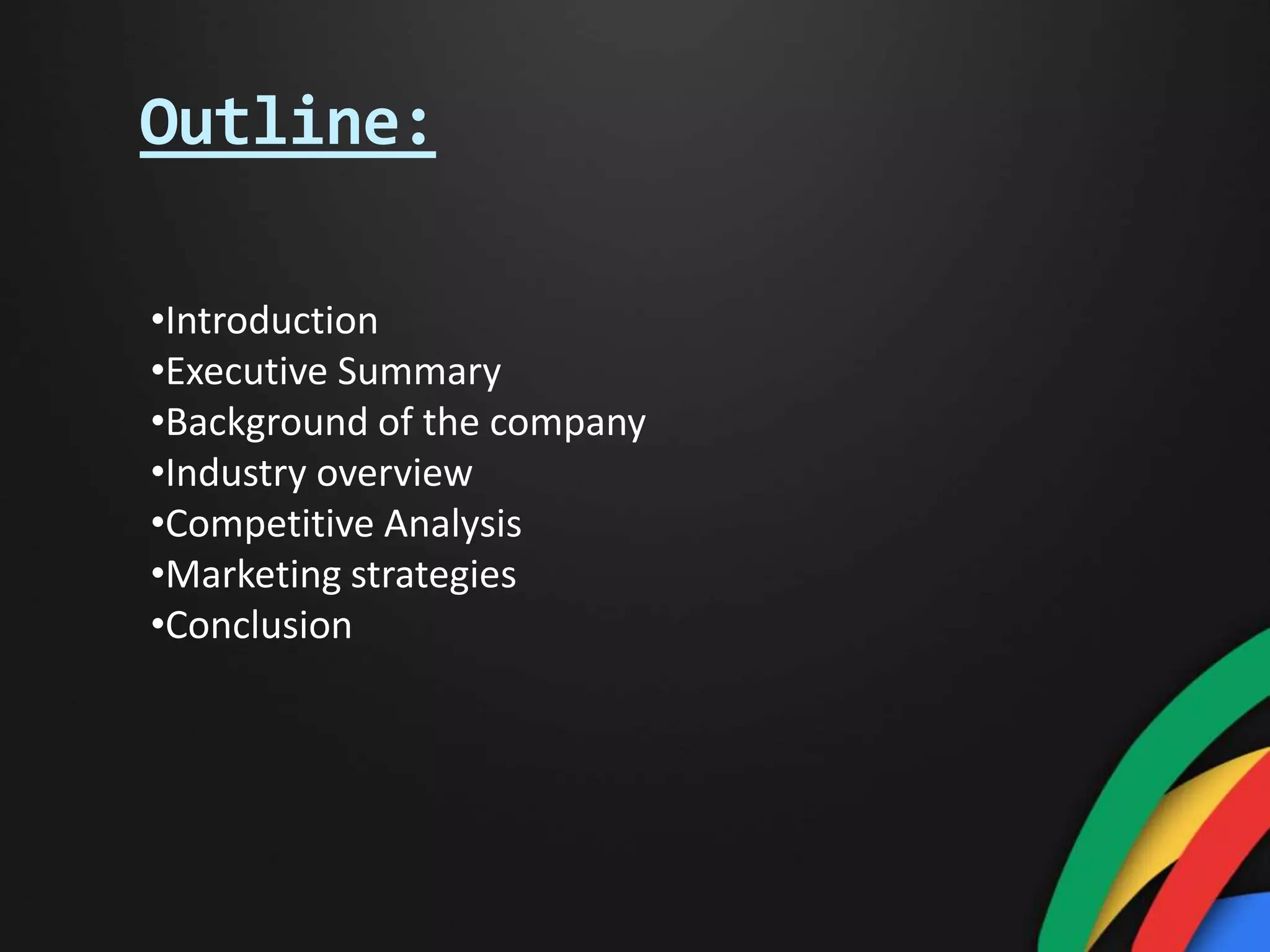 Outline:

•Introduction
•Executive Summary
•Background of the company
•Industry overview
•Competitive Analysis
•Marketing strategies
•Conclusion